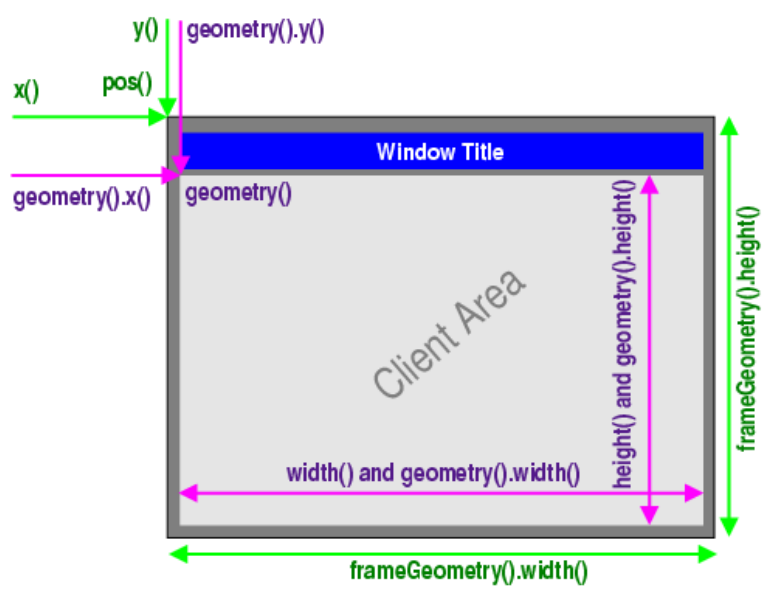 y()
geometry().y()
x()
pos()
Window Title
geometry().x()
geometry()
Client Area
height() and geometry().height()
frameGeometry().height()
width() and geometry().width()
frameGeometry().width()